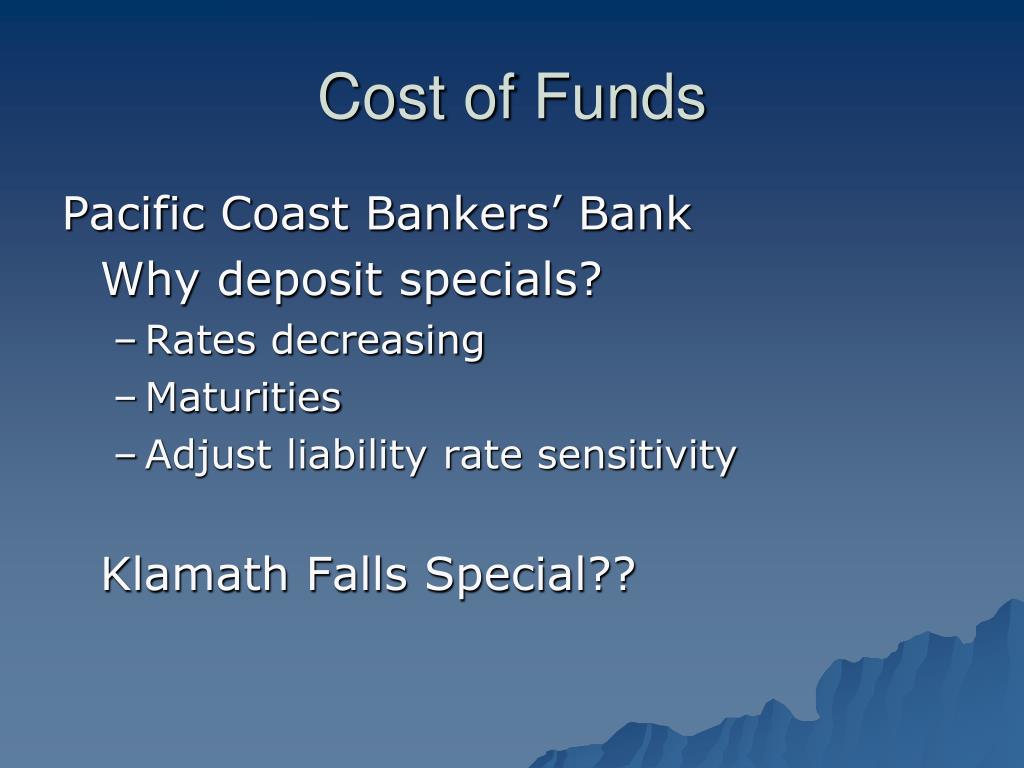 Cost of Funds

Pacific Coast Bankers’ Bank

Why deposit specials?

– Rates decreasing
– Maturities
– Adjust liability rate sensitivity

Klamath Falls Special??